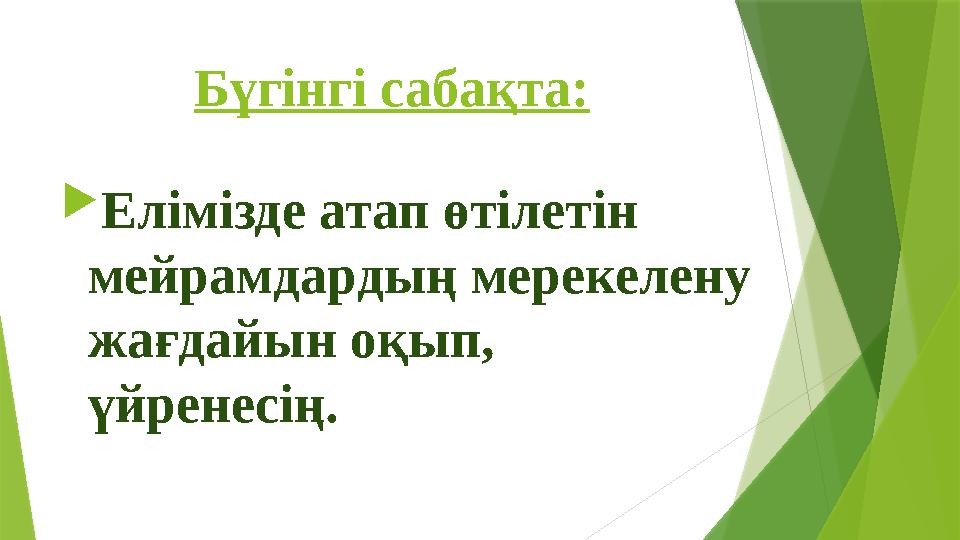 Бүгінгі сабақта:

Елімізде атап өтілетін мейрамдардың мерекелену жағдайын оқып, үйренесің.